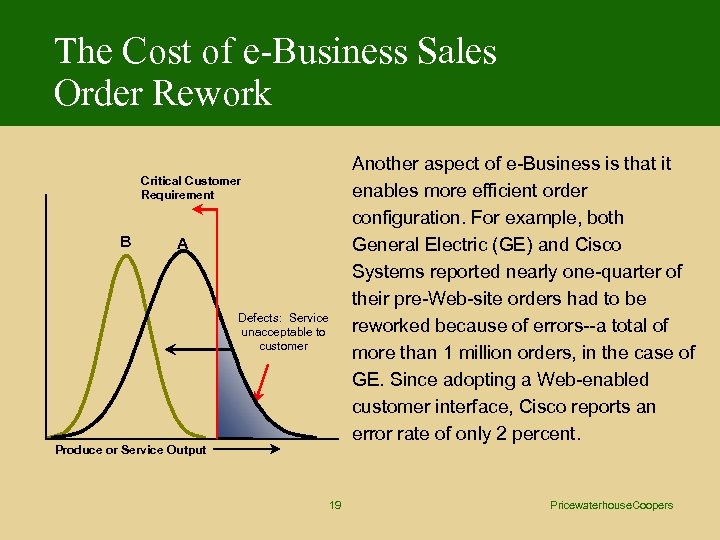 The Cost of e-Business Sales Order Rework

Critical Customer Requirement

B

A

Defects: Service unacceptable to customer

Produce or Service Output

Another aspect of e-Business is that it enables more efficient order configuration. For example, both General Electric (GE) and Cisco Systems reported nearly one-quarter of their pre-Web-site orders had to be reworked because of errors--a total of more than 1 million orders, in the case of GE. Since adopting a Web-enabled customer interface, Cisco reports an error rate of only 2 percent.

19

PricewaterhouseCoopers